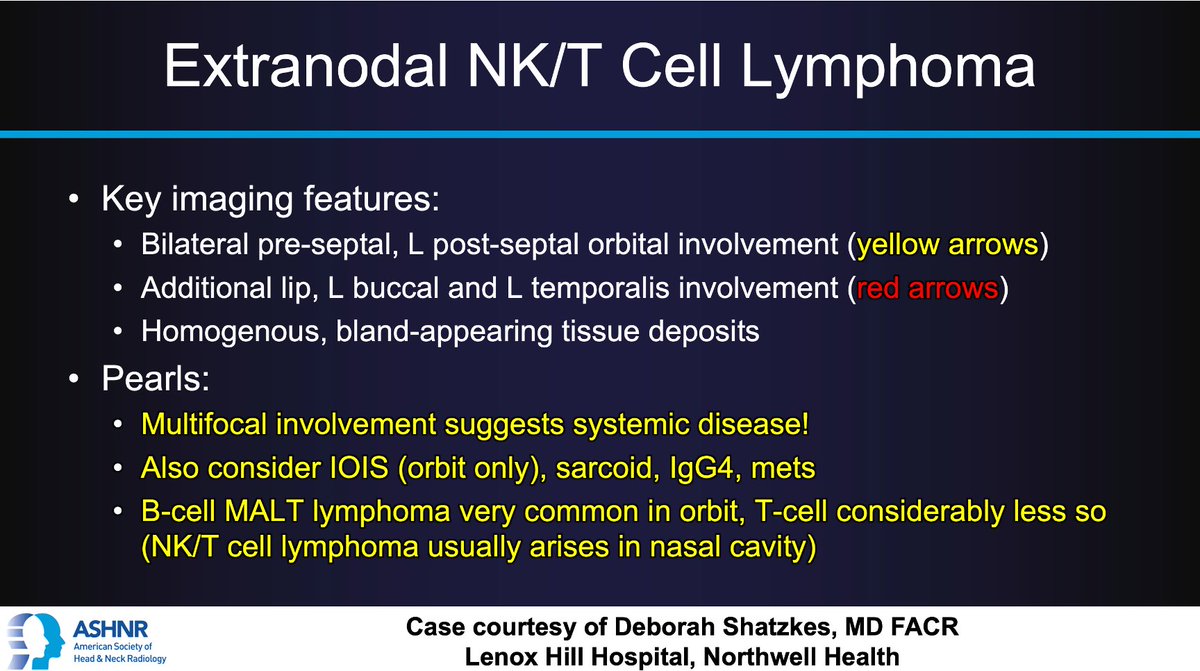 Extranodal NK/T Cell Lymphoma

• Key imaging features:
  • Bilateral pre-septal, L post-septal orbital involvement (yellow arrows)
  • Additional lip, L buccal and L temporalis involvement (red arrows)
  • Homogenous, bland-appearing tissue deposits
• Pearls:
  • Multifocal involvement suggests systemic disease!
  • Also consider IOIS (orbit only), sarcoid, IgG4, mets
  • B-cell MALT lymphoma very common in orbit, T-cell considerably less so (NK/T cell lymphoma usually arises in nasal cavity)

ASHNR
American Society of Head & Neck Radiology

Case courtesy of Deborah Shatzkes, MD FACR
Lenox Hill Hospital, Northwell Health